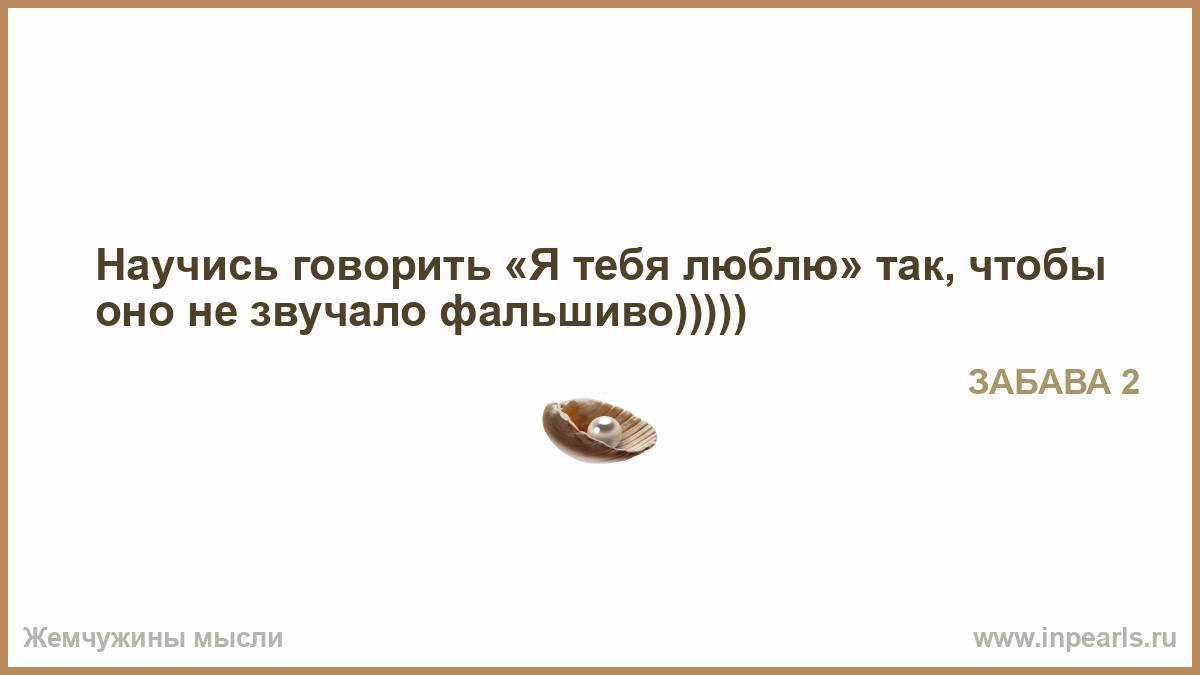 Научись говорить «Я тебя люблю» так, чтобы оно не звучало фальшиво)))))

ЗАБАВА 2

Жемчужины мысли

www.inpearls.ru